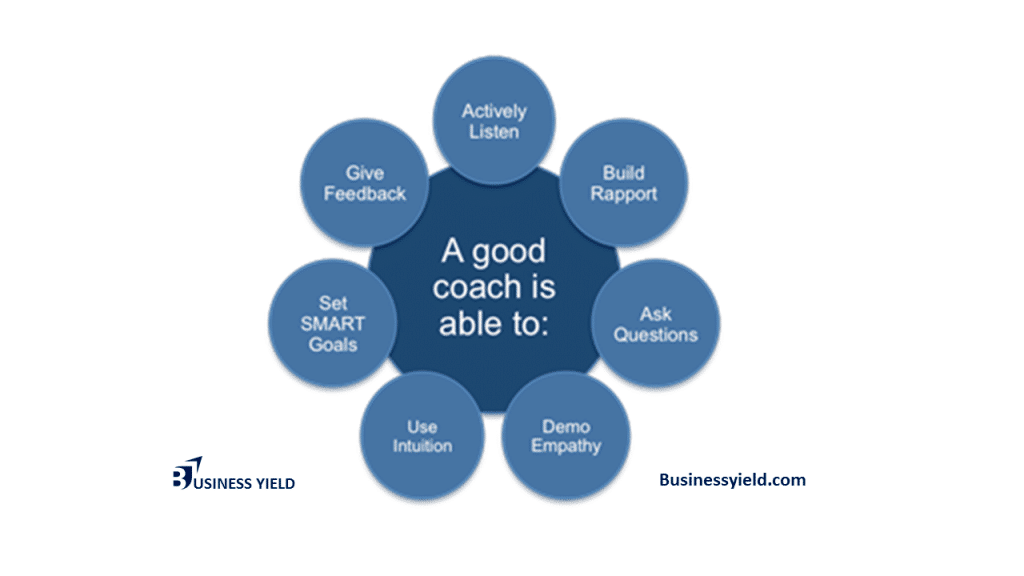 A good coach is able to:

Actively Listen

Build Rapport

Ask Questions

Demo Empathy

Use Intuition

Set SMART Goals

Give Feedback

BUSINESS YIELD

Businessyield.com